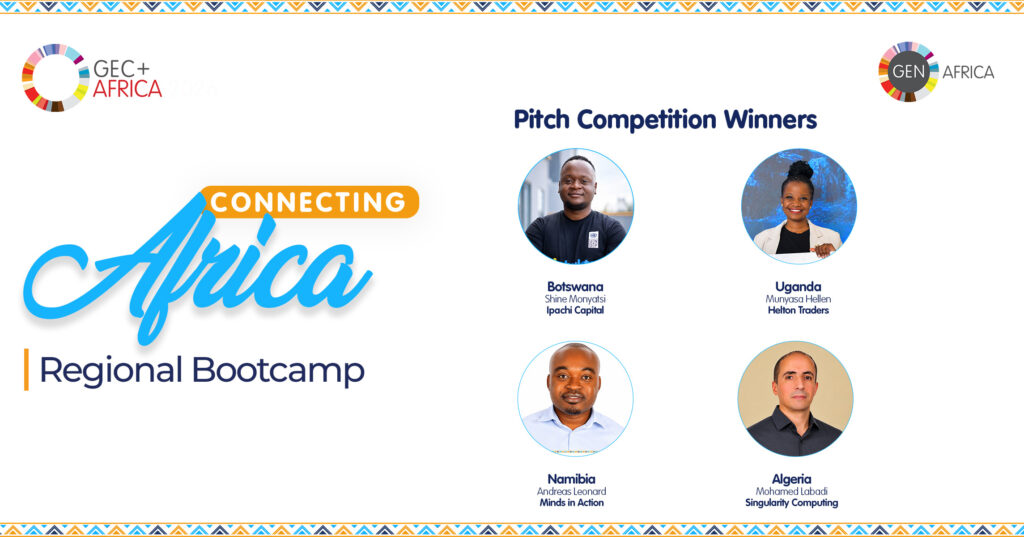 GEC+ AFRICA

GEN AFRICA

CONNECTING

Africa

Regional Bootcamp

Pitch Competition Winners

Botswana
Shine Monyatsi
Ipachi Capital

Uganda
Munyasa Hellen
Helton Traders

Namibia
Andreas Leonard
Minds in Action

Algeria
Mohamed Labadi
Singularity Computing